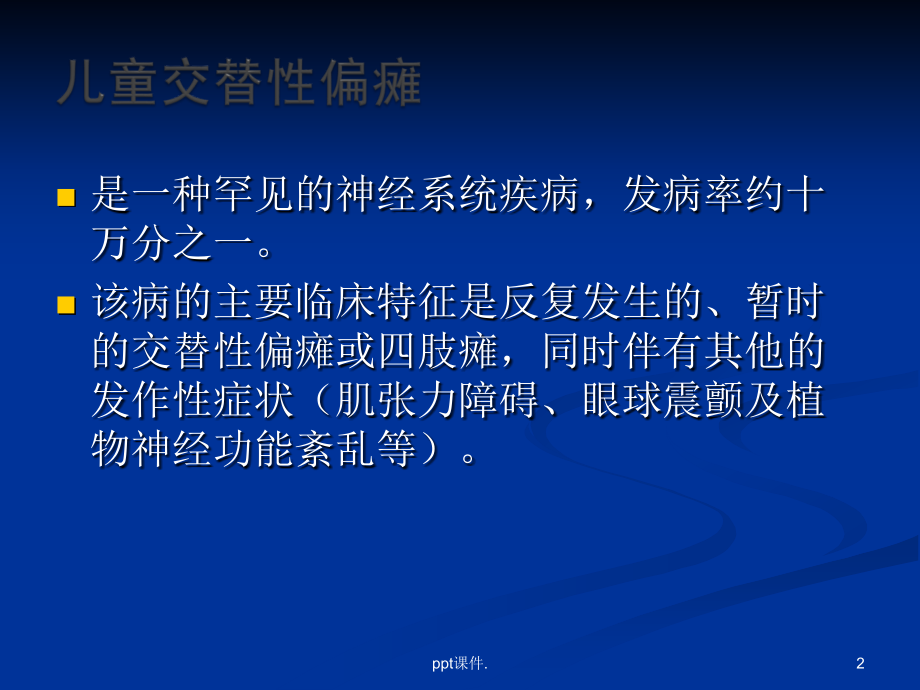 儿童交替性偏瘫

是一种罕见的神经系统疾病，发病率约十万分之一。

该病的主要临床特征是反复发生的、暂时的交替性偏瘫或四肢瘫，同时伴有其他的发作性症状（肌张力障碍、眼球震颤及植物神经功能紊乱等）。

ppt课件.

2